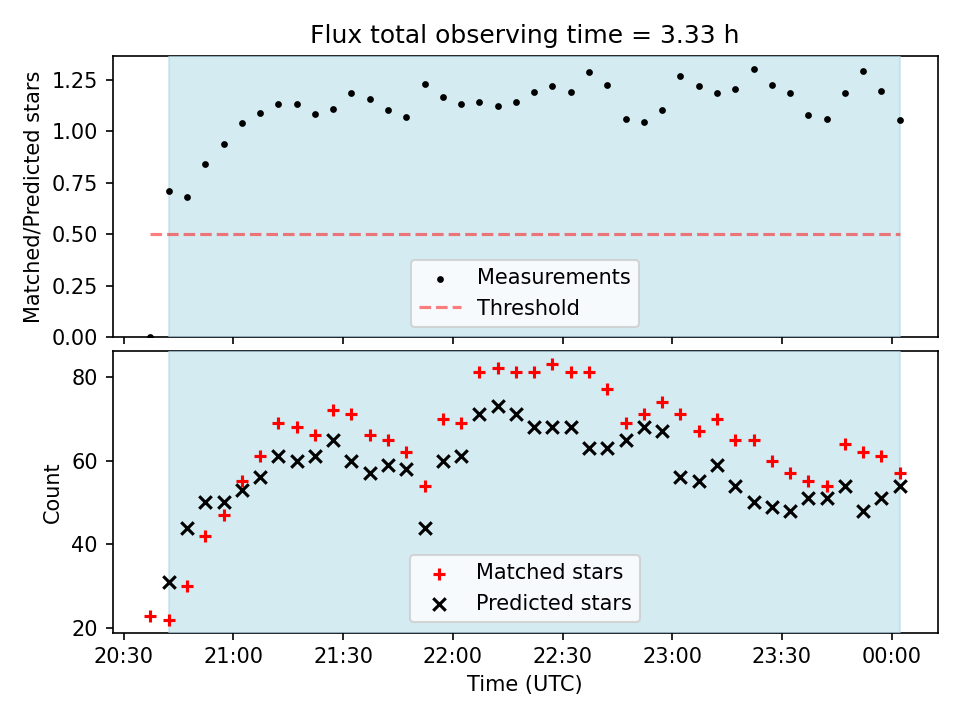 Flux total observing time = 3.33 h

Matched/Predicted stars

1.25
1.00
0.75
0.50
0.25
0.00

Measurements
Threshold

Count

80
60
40
20

Matched stars
Predicted stars

20:30 21:00 21:30 22:00 22:30 23:00 23:30 00:00

Time (UTC)